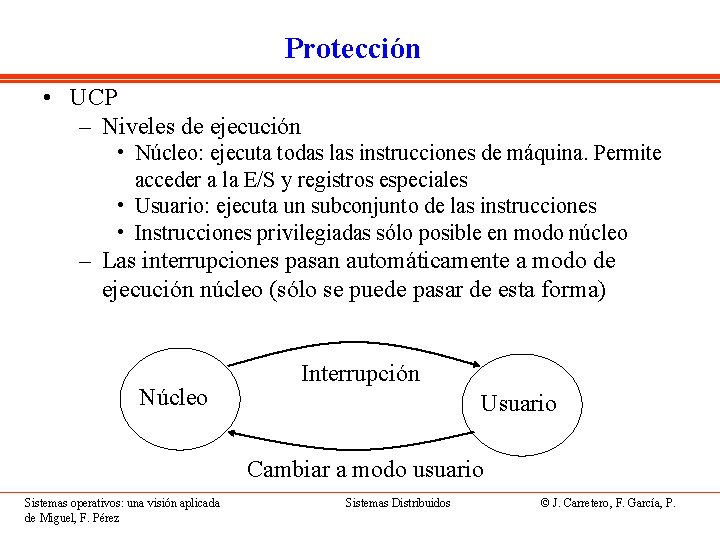 Protección

• UCP
– Niveles de ejecución
• Núcleo: ejecuta todas las instrucciones de máquina. Permite acceder a la E/S y registros especiales
• Usuario: ejecuta un subconjunto de las instrucciones
• Instrucciones privilegiadas sólo posible en modo núcleo
– Las interrupciones pasan automáticamente a modo de ejecución núcleo (sólo se puede pasar de esta forma)

Núcleo
Interrupción
Usuario
Cambiar a modo usuario

Sistemas operativos: una visión aplicada
Sistemas Distribuidos
© J. Carretero, F. García, P. de Miguel, F. Pérez